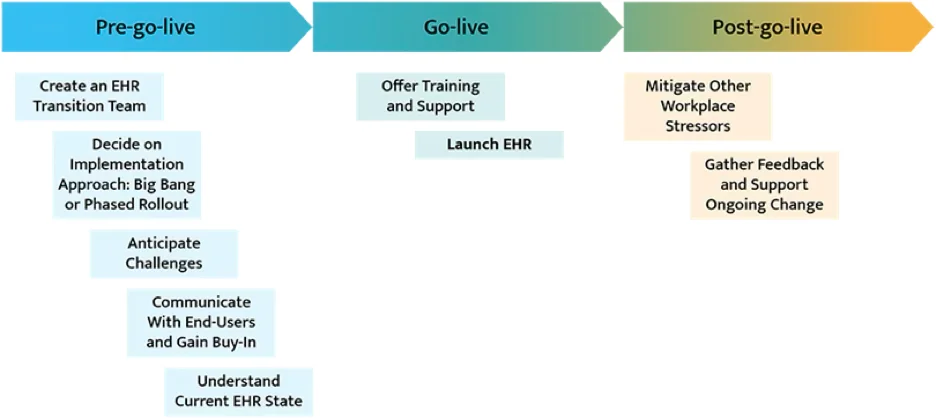 Pre-go-live

Create an EHR Transition Team

Decide on Implementation Approach: Big Bang or Phased Rollout

Anticipate Challenges

Communicate With End-Users and Gain Buy-In

Understand Current EHR State

Go-live

Offer Training and Support

Launch EHR

Post-go-live

Mitigate Other Workplace Stressors

Gather Feedback and Support Ongoing Change